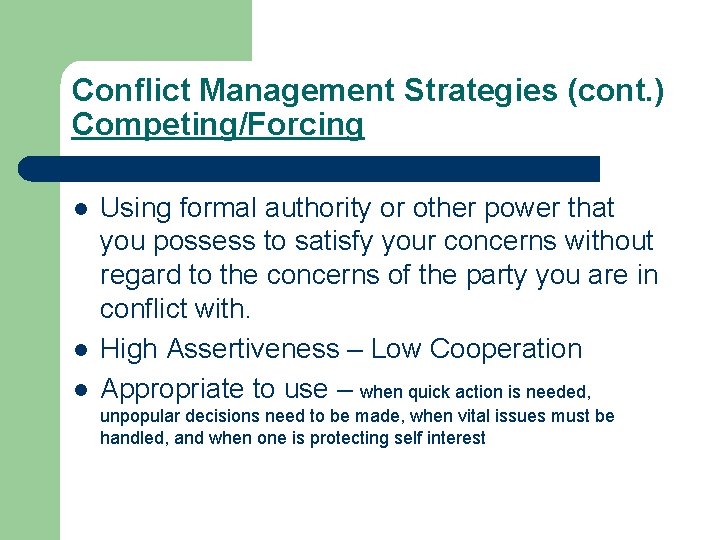 Conflict Management Strategies (cont.)
Competing/Forcing

- Using formal authority or other power that you possess to satisfy your concerns without regard to the concerns of the party you are in conflict with.
- High Assertiveness – Low Cooperation
- Appropriate to use – when quick action is needed, unpopular decisions need to be made, when vital issues must be handled, and when one is protecting self interest